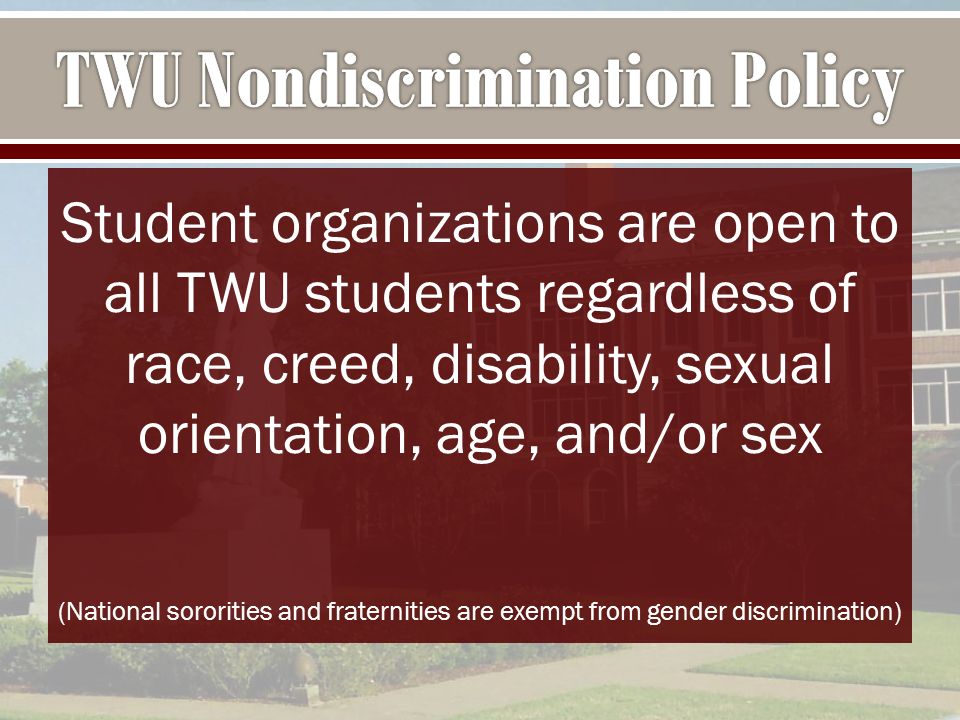 TWU Nondiscrimination Policy

Student organizations are open to all TWU students regardless of race, creed, disability, sexual orientation, age, and/or sex

(National sororities and fraternities are exempt from gender discrimination)